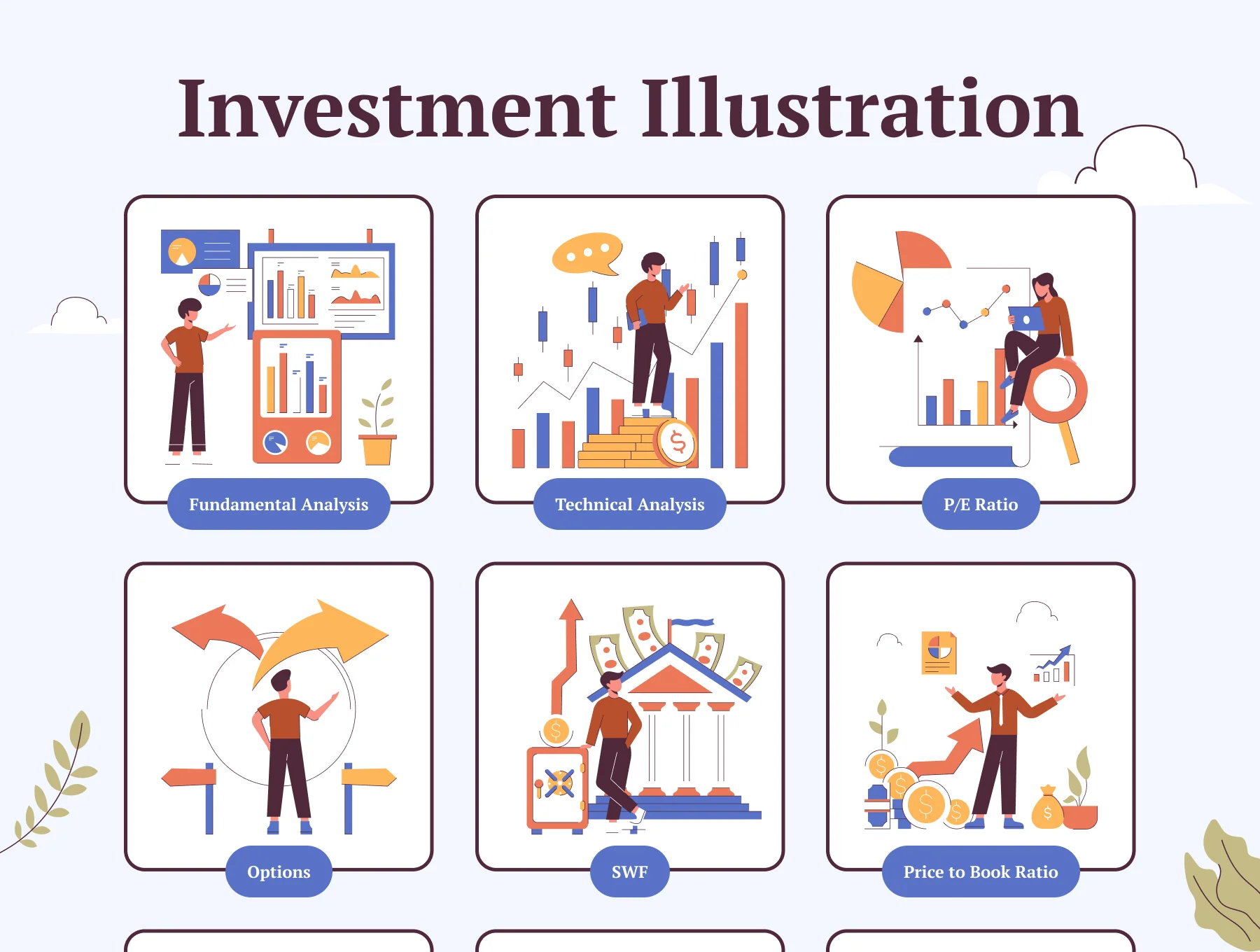 Investment Illustration

Fundamental Analysis

Technical Analysis

P/E Ratio

Options

SWF

Price to Book Ratio